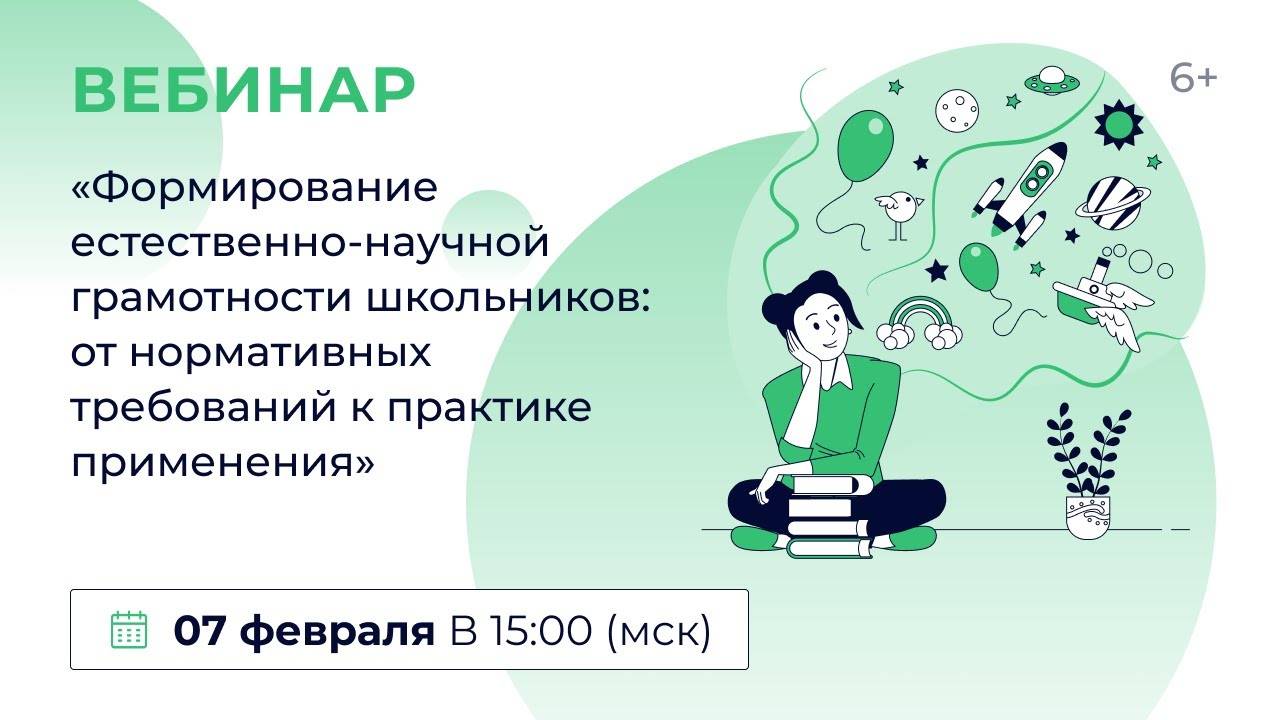 ВЕБИНАР

6+

«Формирование естественно-научной грамотности школьников: от нормативных требований к практике применения»

07 февраля В 15:00 (мск)